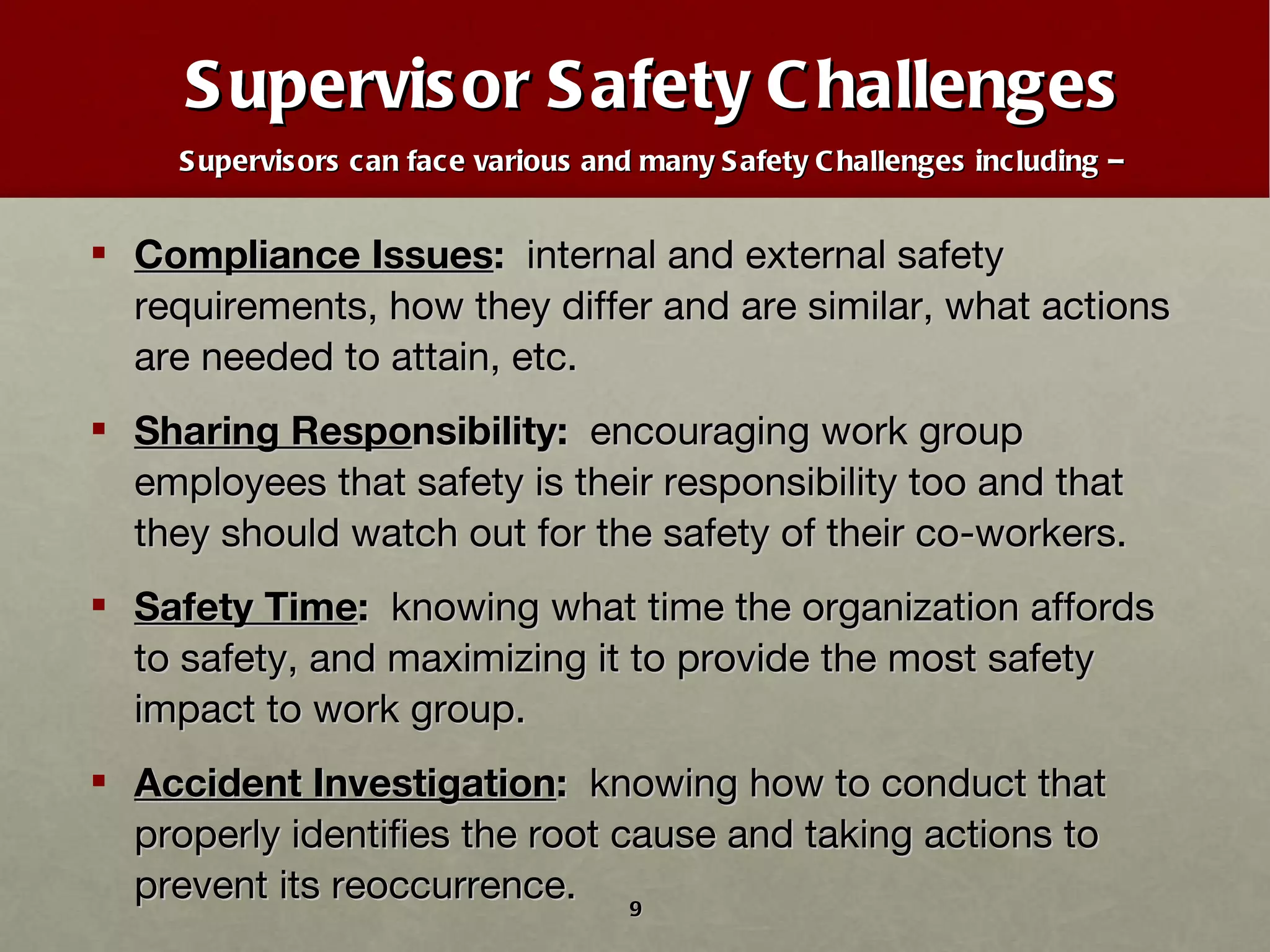 Supervisor Safety Challenges

Supervisors can face various and many Safety Challenges including –

▪ Compliance Issues: internal and external safety requirements, how they differ and are similar, what actions are needed to attain, etc.

▪ Sharing Responsibility: encouraging work group employees that safety is their responsibility too and that they should watch out for the safety of their co-workers.

▪ Safety Time: knowing what time the organization affords to safety, and maximizing it to provide the most safety impact to work group.

▪ Accident Investigation: knowing how to conduct that properly identifies the root cause and taking actions to prevent its reoccurrence.

9